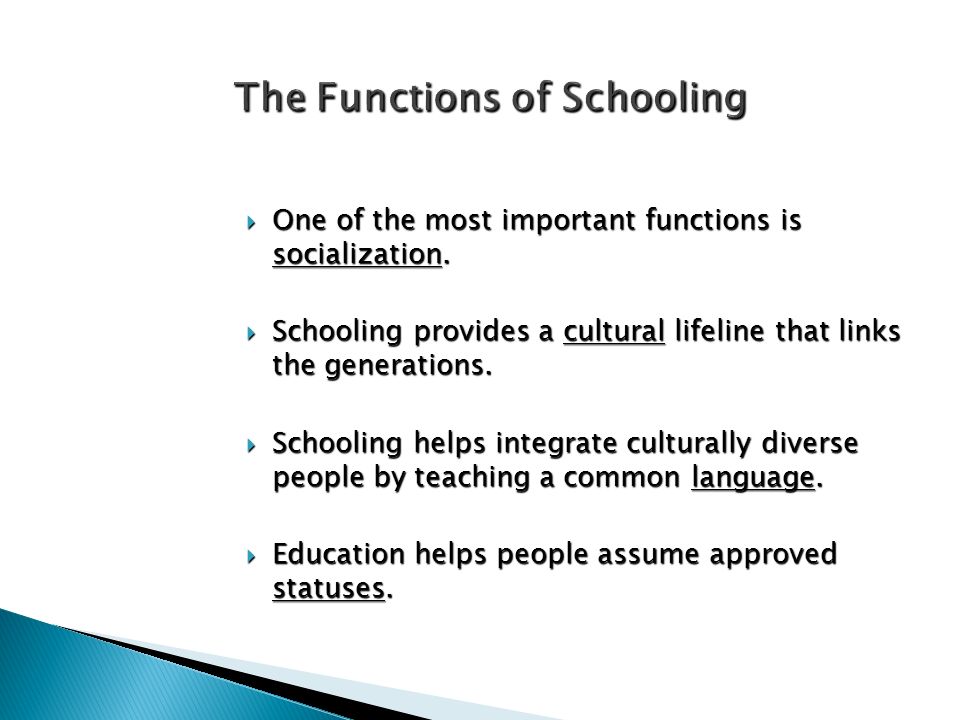 The Functions of Schooling

One of the most important functions is socialization.

Schooling provides a cultural lifeline that links the generations.

Schooling helps integrate culturally diverse people by teaching a common language.

Education helps people assume approved statuses.